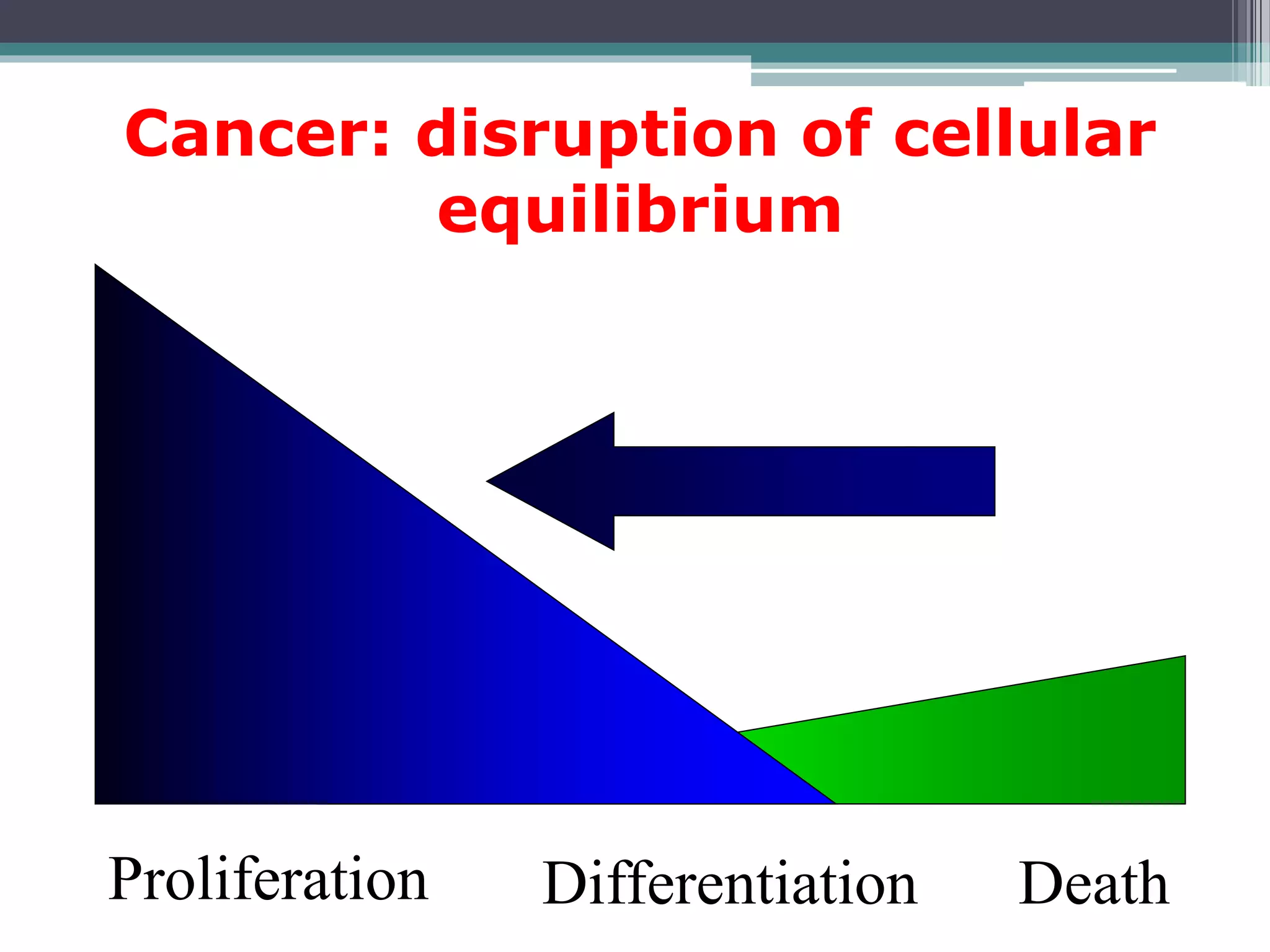 Cancer: disruption of cellular equilibrium

Proliferation Differentiation Death